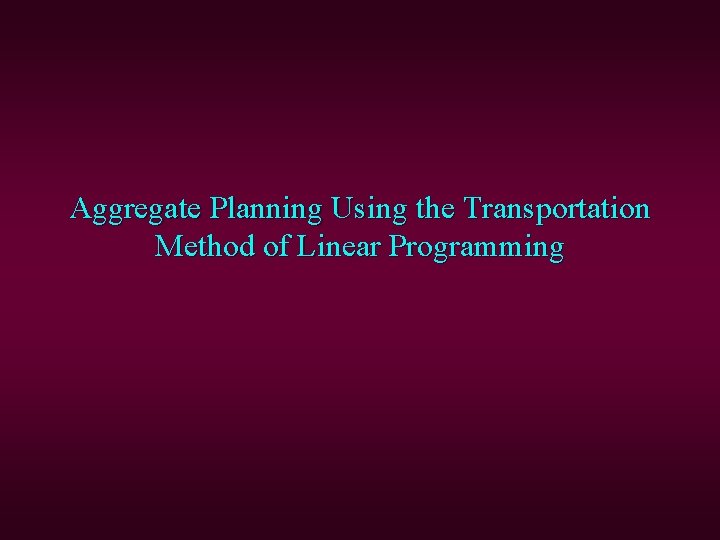 Aggregate Planning Using the Transportation Method of Linear Programming